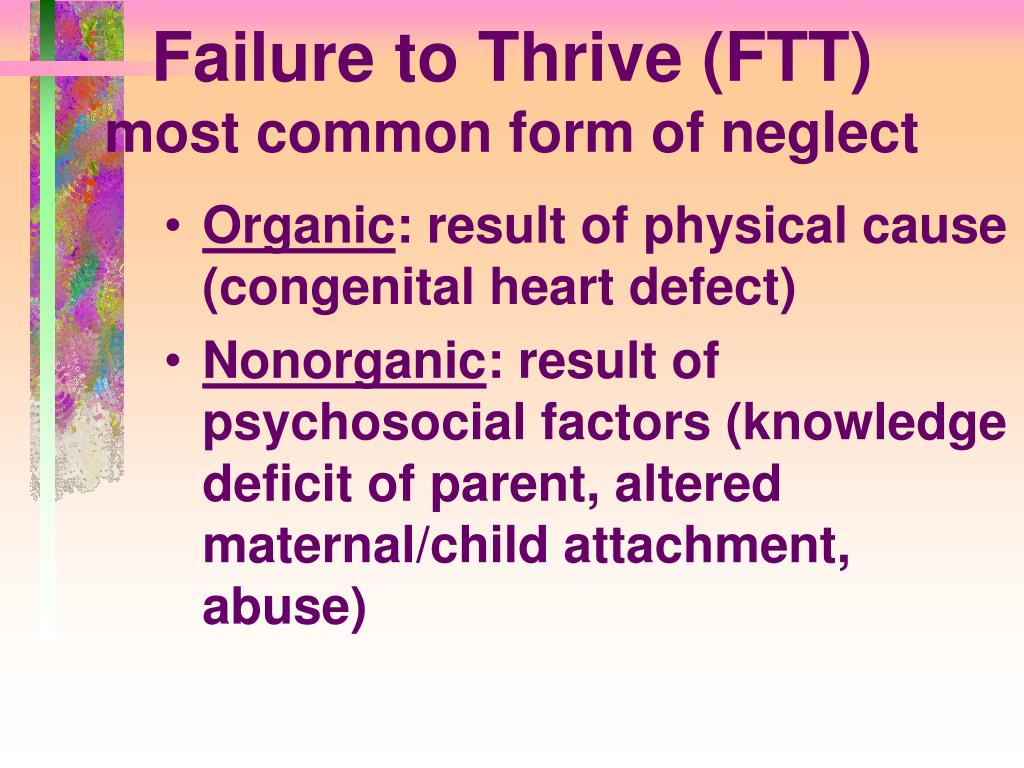 Failure to Thrive (FTT)
most common form of neglect

• Organic: result of physical cause (congenital heart defect)
• Nonorganic: result of psychosocial factors (knowledge deficit of parent, altered maternal/child attachment, abuse)